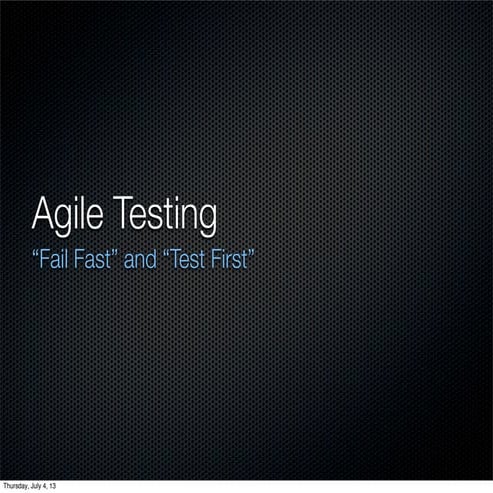 Agile Testing

“Fail Fast” and “Test First”

Thursday, July 4, 13